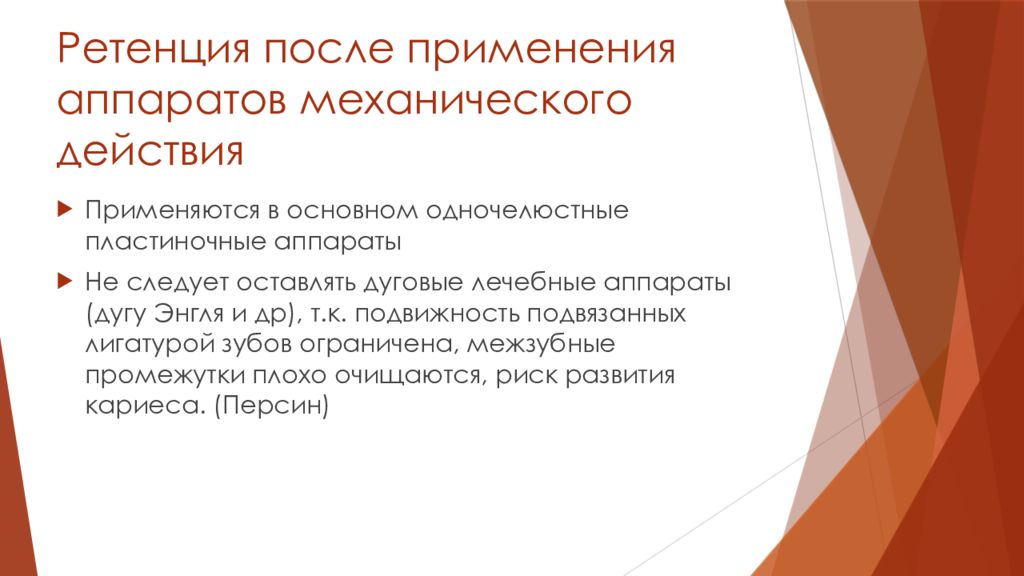 Ретенция после применения аппаратов механического действия

Применяются в основном одночелюстные пластиночные аппараты

Не следует оставлять дуговые лечебные аппараты (дугу Энгля и др), т.к. подвижность подвязанных лигатурой зубов ограничена, межзубные промежутки плохо очищаются, риск развития кариеса. (Персин)